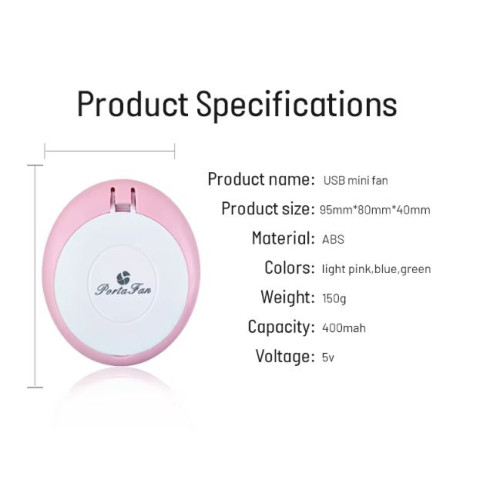 Product Specifications

PortaFan

Product name: USB mini fan
Product size: 95mm*80mm*40mm
Material: ABS
Colors: light pink,blue,green
Weight: 150g
Capacity: 400mah
Voltage: 5v